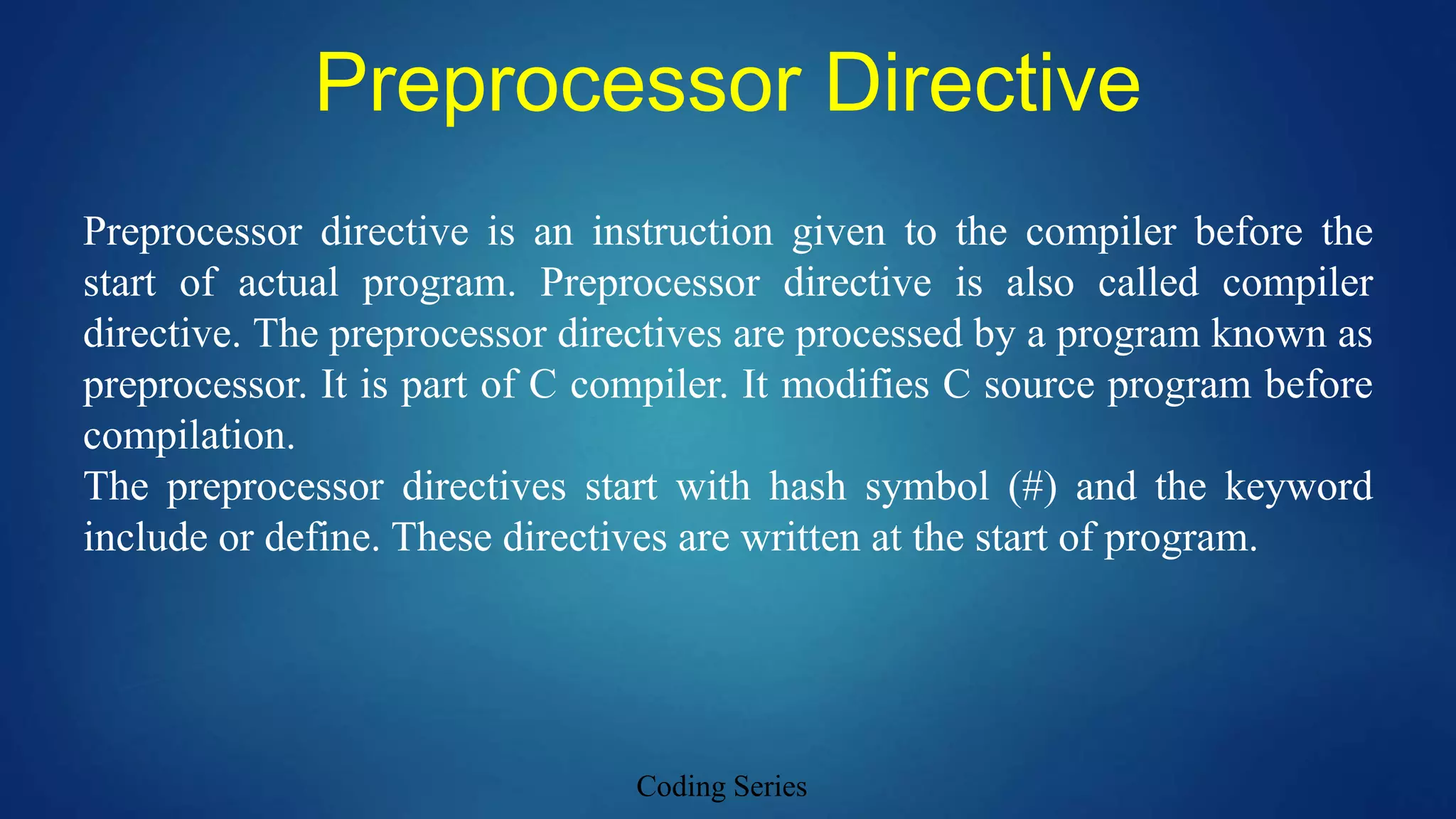 Preprocessor Directive

Preprocessor directive is an instruction given to the compiler before the start of actual program. Preprocessor directive is also called compiler directive. The preprocessor directives are processed by a program known as preprocessor. It is part of C compiler. It modifies C source program before compilation.

The preprocessor directives start with hash symbol (#) and the keyword include or define. These directives are written at the start of program.

Coding Series